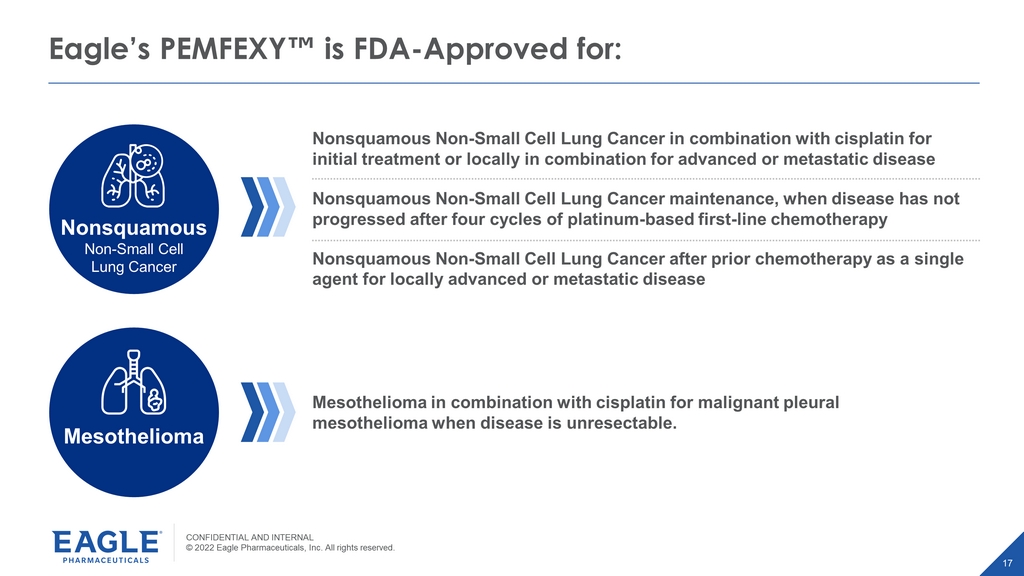 Eagle's PEMFEXY™ is FDA-Approved for:

Nonsquamous
Non-Small Cell Lung Cancer

Nonsquamous Non-Small Cell Lung Cancer in combination with cisplatin for initial treatment or locally in combination for advanced or metastatic disease

Nonsquamous Non-Small Cell Lung Cancer maintenance, when disease has not progressed after four cycles of platinum-based first-line chemotherapy

Nonsquamous Non-Small Cell Lung Cancer after prior chemotherapy as a single agent for locally advanced or metastatic disease

Mesothelioma

Mesothelioma in combination with cisplatin for malignant pleural mesothelioma when disease is unresectable.

EAGLE® PHARMACEUTICALS

CONFIDENTIAL AND INTERNAL
© 2022 Eagle Pharmaceuticals, Inc. All rights reserved.

17